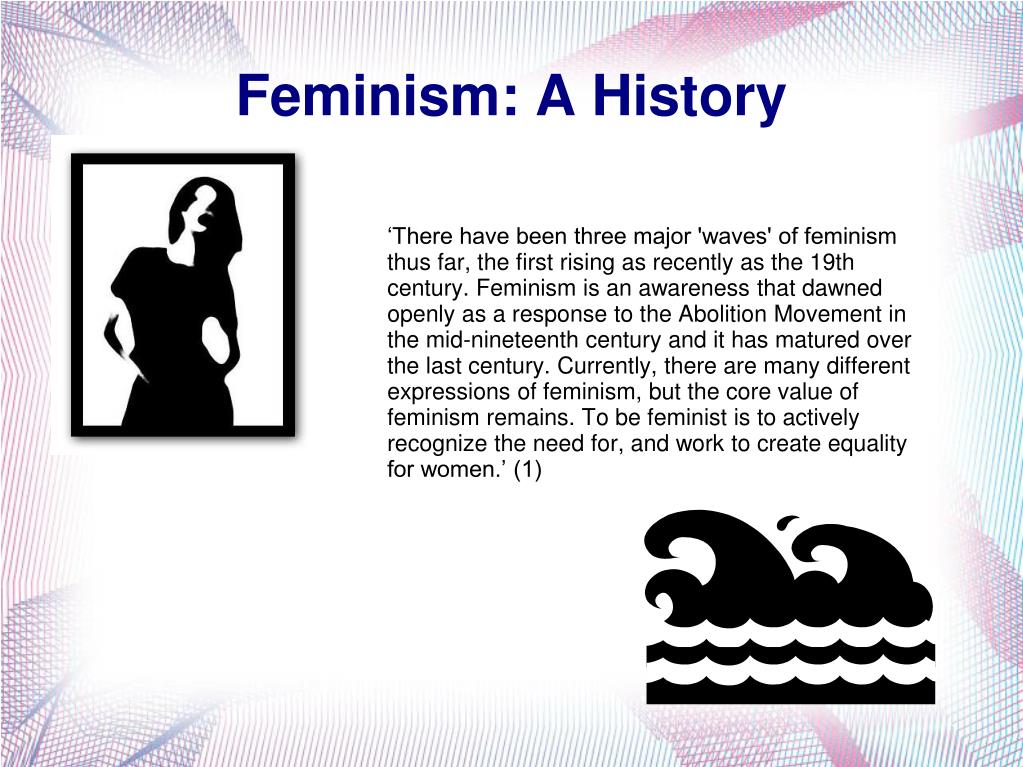 Feminism: A History

‘There have been three major 'waves' of feminism thus far, the first rising as recently as the 19th century. Feminism is an awareness that dawned openly as a response to the Abolition Movement in the mid-nineteenth century and it has matured over the last century. Currently, there are many different expressions of feminism, but the core value of feminism remains. To be feminist is to actively recognize the need for, and work to create equality for women.’ (1)